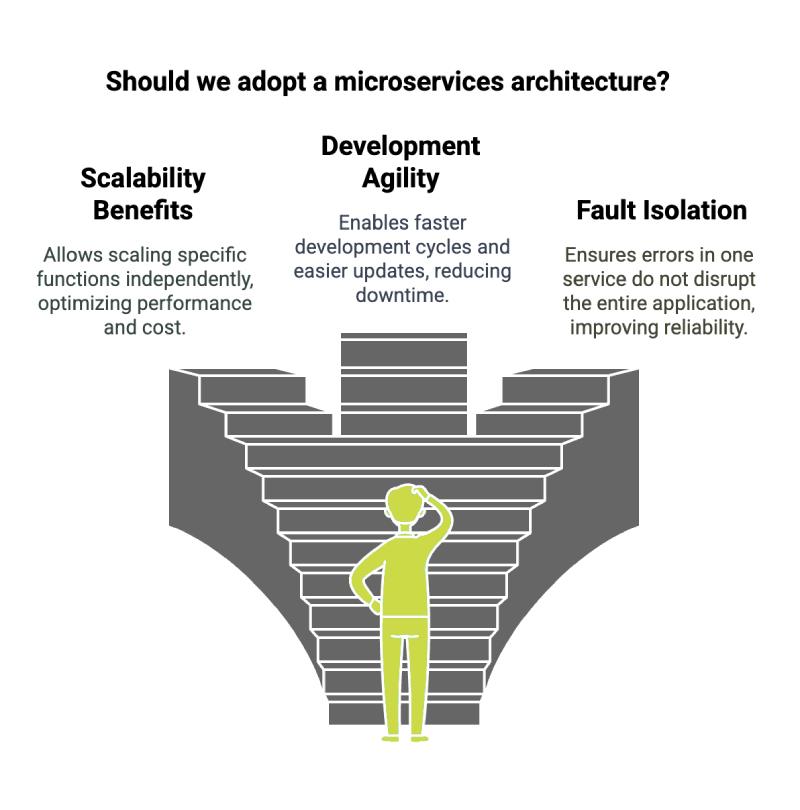 Should we adopt a microservices architecture?

Scalability Benefits

Allows scaling specific functions independently, optimizing performance and cost.

Development Agility

Enables faster development cycles and easier updates, reducing downtime.

Fault Isolation

Ensures errors in one service do not disrupt the entire application, improving reliability.